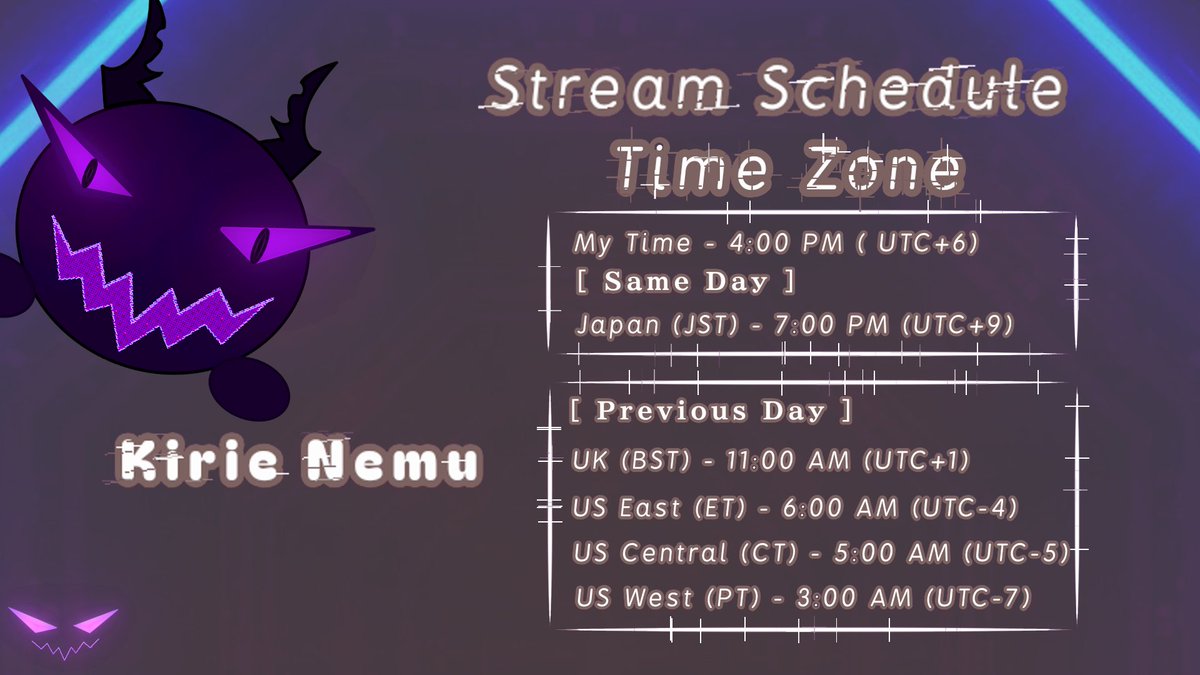 Stream Schedule
Time Zone

My Time - 4:00 PM ( UTC+6)
[ Same Day ]
Japan (JST) - 7:00 PM (UTC+9)

[ Previous Day ]
UK (BST) - 11:00 AM (UTC+1)
US East (ET) - 6:00 AM (UTC-4)
US Central (CT) - 5:00 AM (UTC-5)
US West (PT) - 3:00 AM (UTC-7)

Kirie Nemu